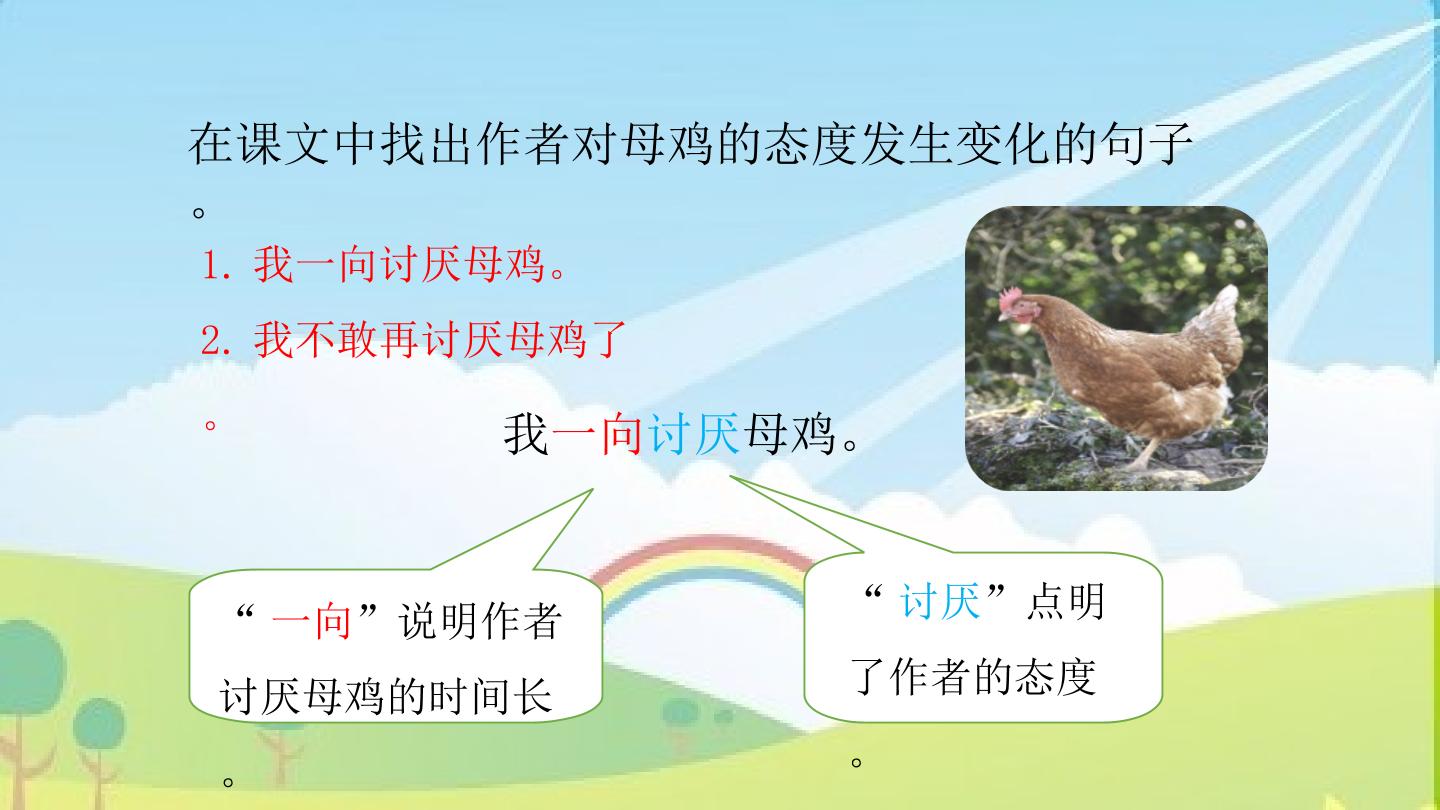 在课文中找出作者对母鸡的态度发生变化的句子。

1. 我一向讨厌母鸡。

2. 我不敢再讨厌母鸡了。

我一向讨厌母鸡。

“一向”说明作者讨厌母鸡的时间长。

“讨厌”点明了作者的态度。